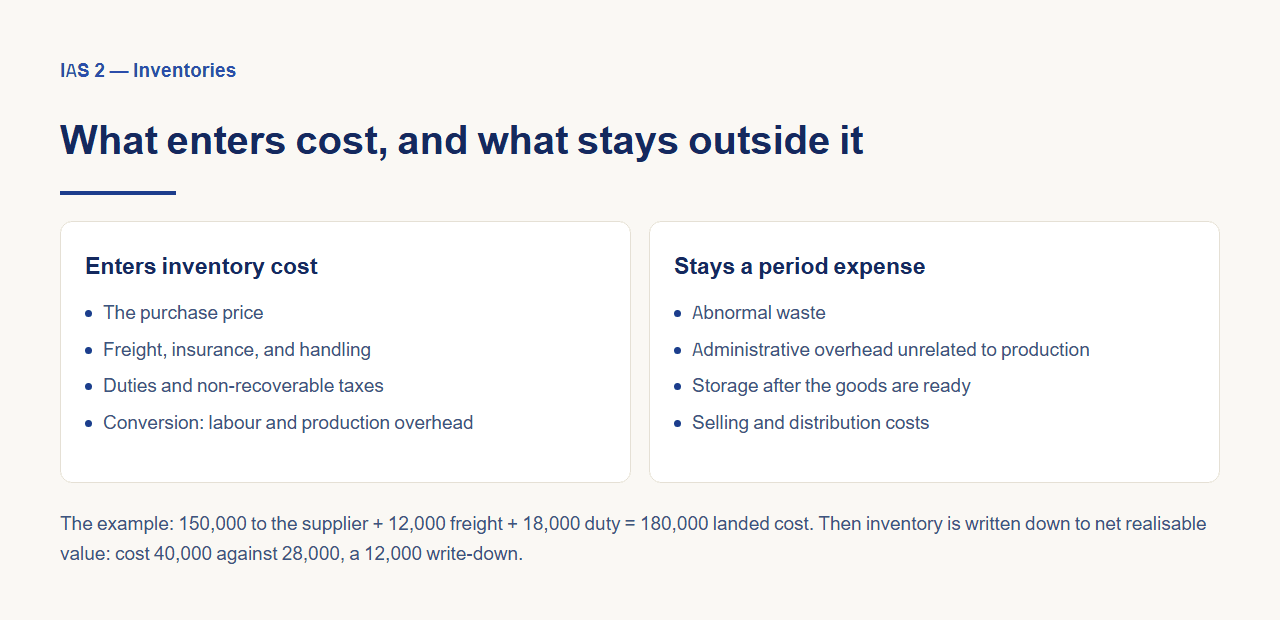 IAS 2 — Inventories

What enters cost, and what stays outside it

Enters inventory cost

• The purchase price
• Freight, insurance, and handling
• Duties and non-recoverable taxes
• Conversion: labour and production overhead

Stays a period expense

• Abnormal waste
• Administrative overhead unrelated to production
• Storage after the goods are ready
• Selling and distribution costs

The example: 150,000 to the supplier + 12,000 freight + 18,000 duty = 180,000 landed cost. Then inventory is written down to net realisable value: cost 40,000 against 28,000, a 12,000 write-down.